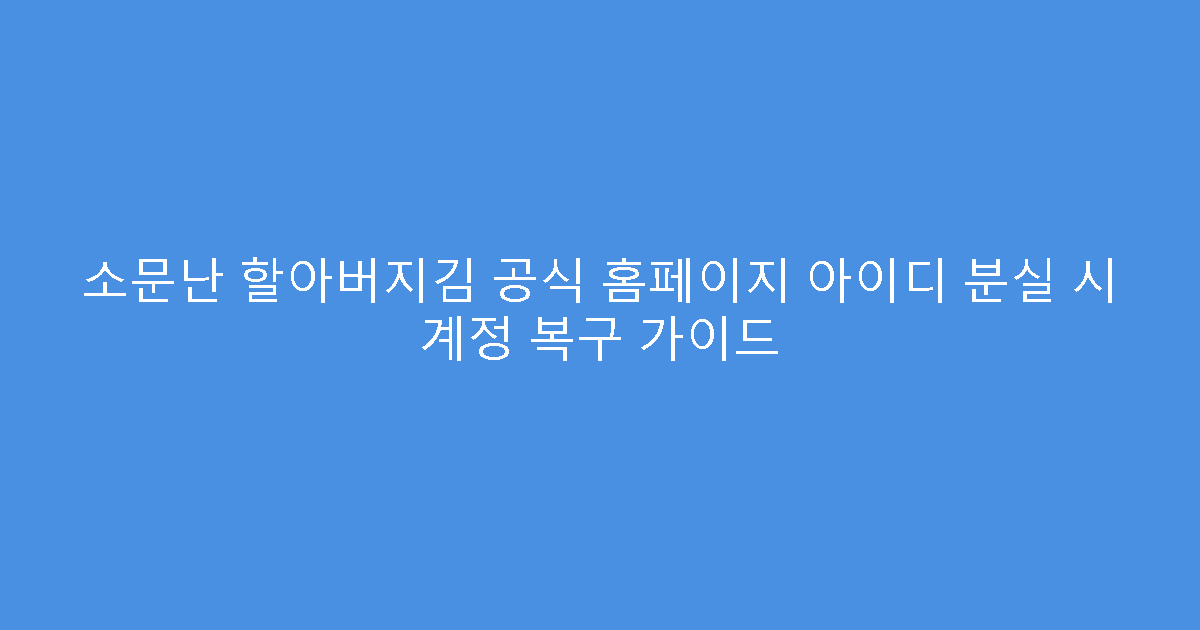 소문난 할아버지김 공식 홈페이지 아이디 분실 시 계정 복구 가이드